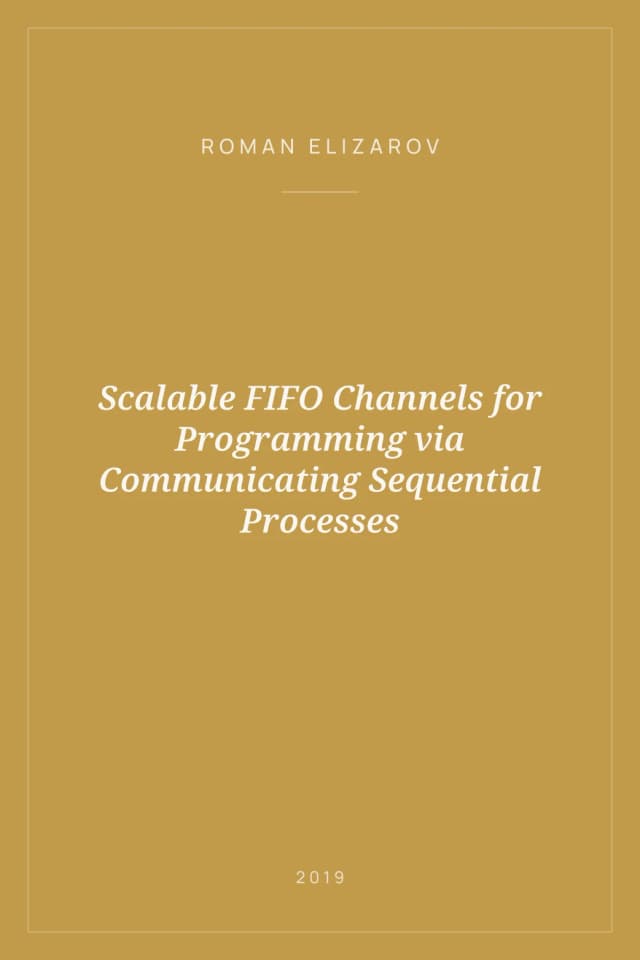 ROMAN ELIZAROV

Scalable FIFO Channels for Programming via Communicating Sequential Processes

2019